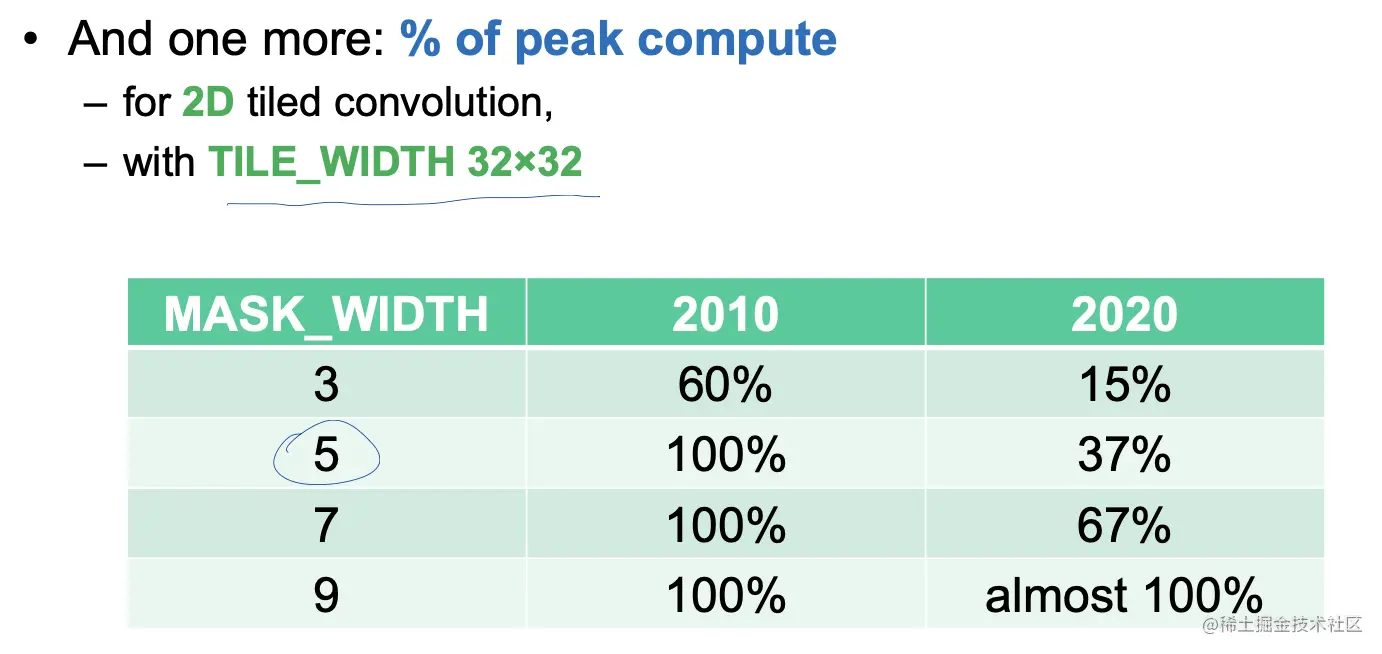 • And one more: % of peak compute

– for 2D tiled convolution,

– with TILE_WIDTH 32×32

| MASK_WIDTH | 2010 | 2020 |
|---|---|---|
| 3 | 60% | 15% |
| 5 | 100% | 37% |
| 7 | 100% | 67% |
| 9 | 100% | almost 100% |

@稀土掘金技术社区